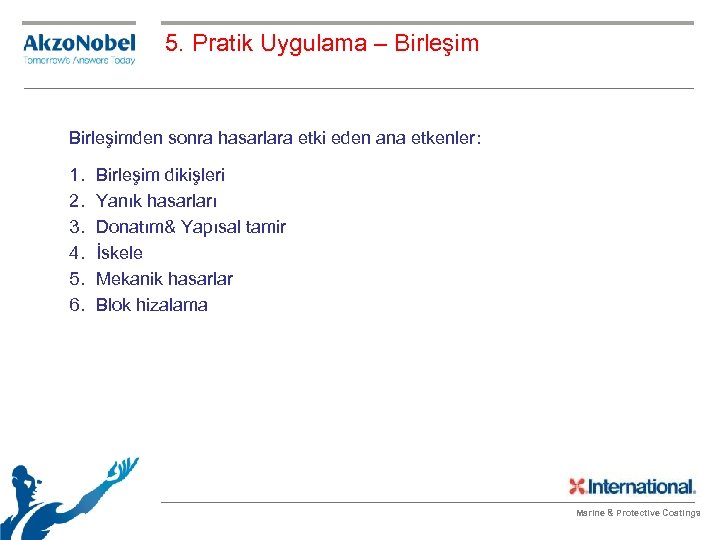 AkzoNobel
Tomorrow's Answers Today

5. Pratik Uygulama – Birleşim

Birleşimden sonra hasarlara etki eden ana etkenler:

1. Birleşim dikişleri
2. Yanık hasarları
3. Donatım& Yapısal tamir
4. İskele
5. Mekanik hasarlar
6. Blok hizalama

International.

Marine & Protective Coatings